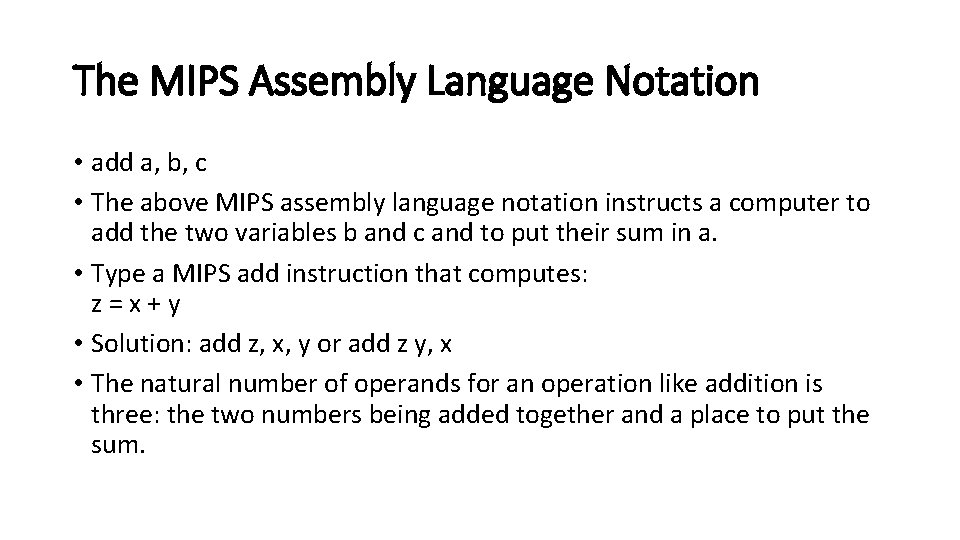 The MIPS Assembly Language Notation

• add a, b, c
• The above MIPS assembly language notation instructs a computer to add the two variables b and c and to put their sum in a.
• Type a MIPS add instruction that computes:
z = x + y
• Solution: add z, x, y or add z y, x
• The natural number of operands for an operation like addition is three: the two numbers being added together and a place to put the sum.